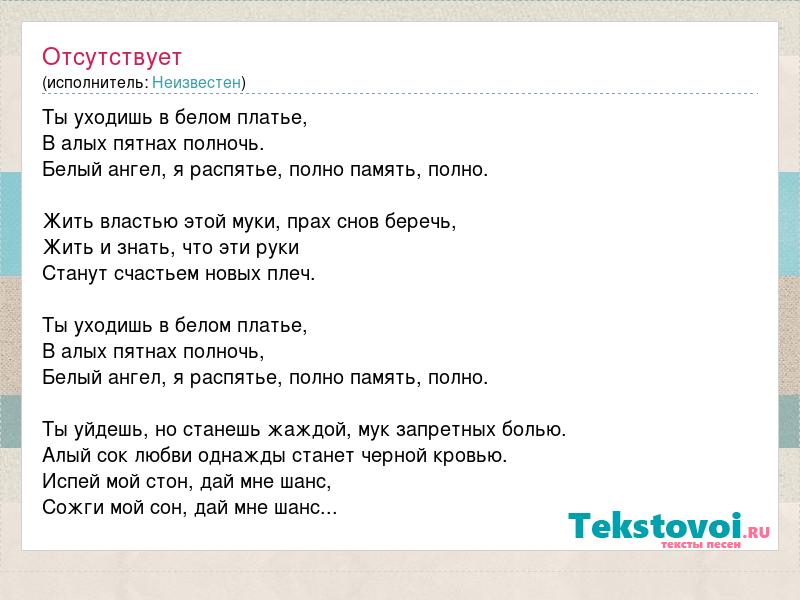 Отсутствует
(исполнитель: Неизвестен)

Ты уходишь в белом платье,
В алых пятнах полночь.
Белый ангел, я распятье, полно память, полно.

Жить властью этой муки, прах снов беречь,
Жить и знать, что эти руки
Станут счастьем новых плеч.

Ты уходишь в белом платье,
В алых пятнах полночь,
Белый ангел, я распятье, полно память, полно.

Ты уйдешь, но станешь жаждой, мук запретных болью.
Алый сок любви однажды станет черной кровью.
Испей мой стон, дай мне шанс,
Сожги мой сон, дай мне шанс...

Tekstovoi.RU
тексты песен